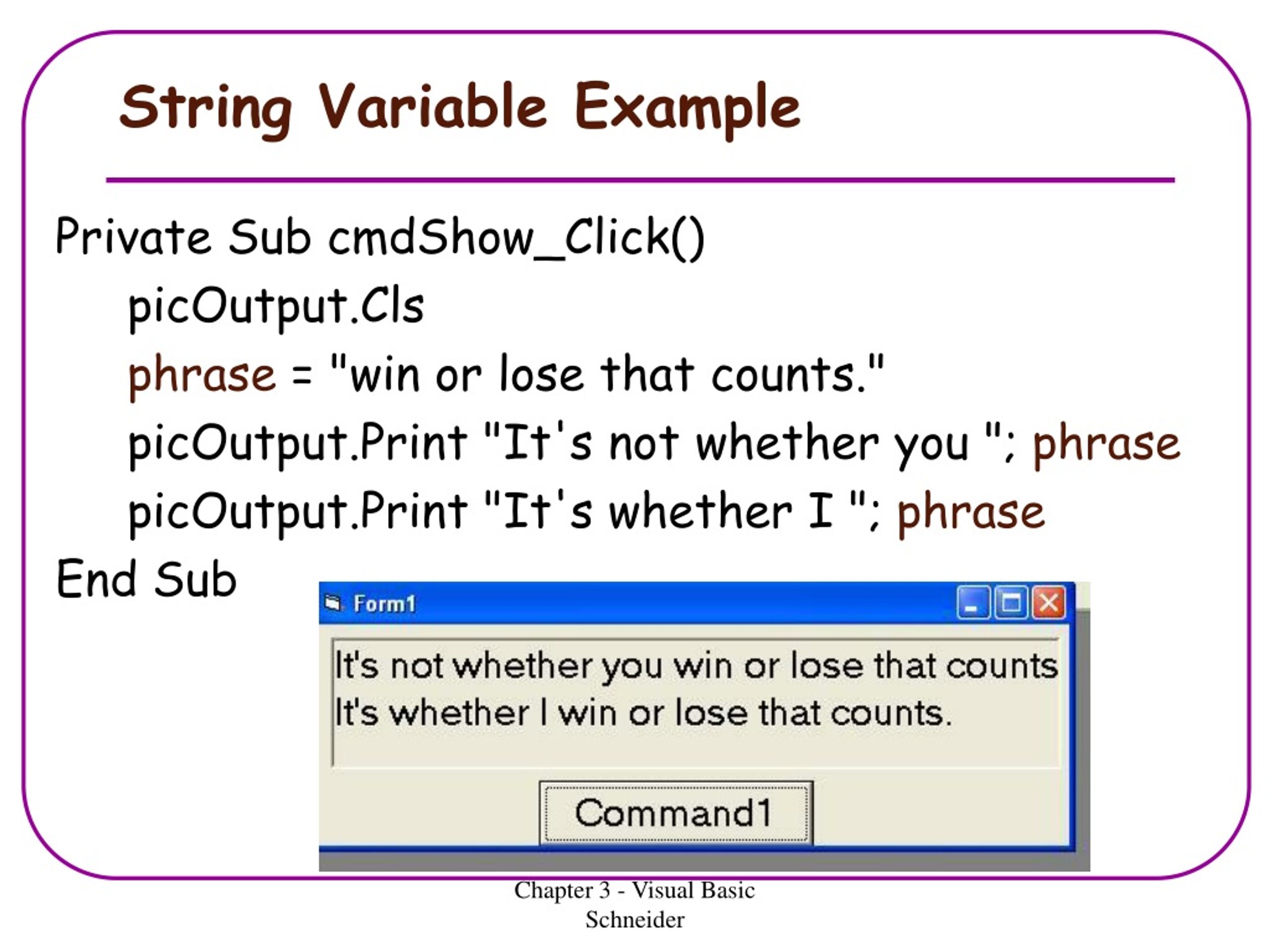 String Variable Example

Private Sub cmdShow_Click()
picOutput.Cls
phrase = "win or lose that counts."
picOutput.Print "It's not whether you "; phrase
picOutput.Print "It's whether I "; phrase
End Sub

Form1

It's not whether you win or lose that counts
It's whether I win or lose that counts.

Command1

Chapter 3 - Visual Basic
Schneider